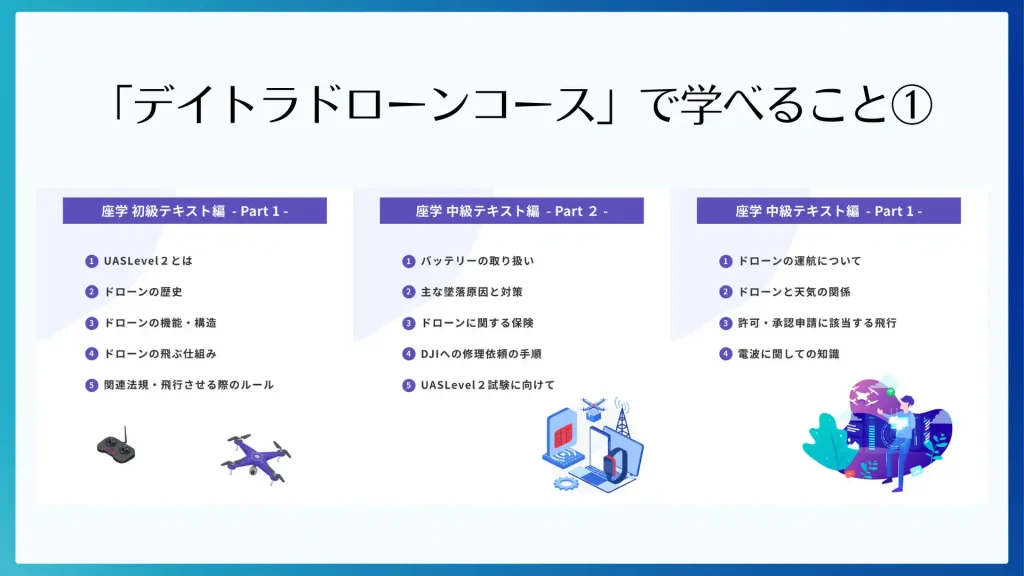 「デイトラドローンコース」で学べること①

座学 初級テキスト編 - Part 1 -

1 UASLevel２とは
2 ドローンの歴史
3 ドローンの機能・構造
4 ドローンの飛ぶ仕組み
5 関連法規・飛行させる際のルール

座学 中級テキスト編 - Part ２ -

1 バッテリーの取り扱い
2 主な墜落原因と対策
3 ドローンに関する保険
4 DJIへの修理依頼の手順
5 UASLevel２試験に向けて

座学 中級テキスト編 - Part 1 -

1 ドローンの運航について
2 ドローンと天気の関係
3 許可・承認申請に該当する飛行
4 電波に関しての知識